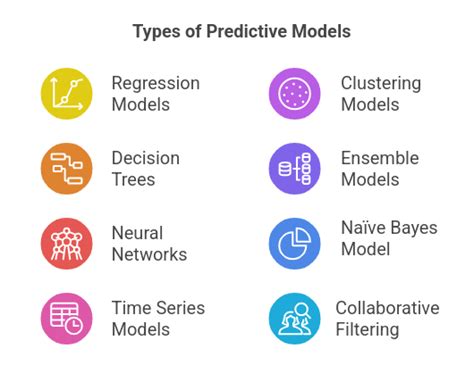 Types of Predictive Models

Regression Models

Decision Trees

Neural Networks

Time Series Models

Clustering Models

Ensemble Models

Naïve Bayes Model

Collaborative Filtering